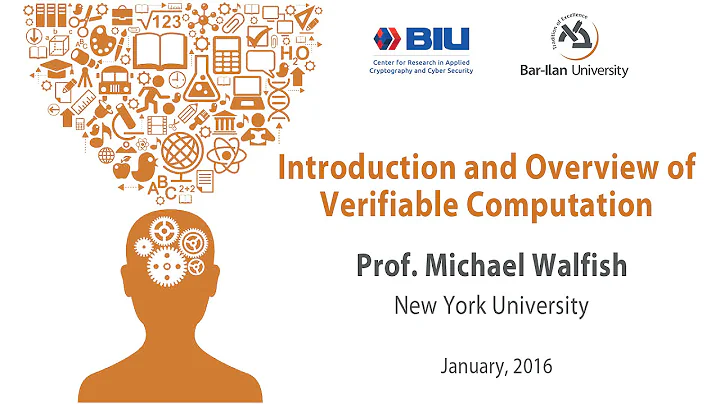 BIU
Center for Research in Applied Cryptography and Cyber Security

Tradition of Excellence
Bar-Ilan University

Introduction and Overview of Verifiable Computation

Prof. Michael Walfish

New York University

January, 2016